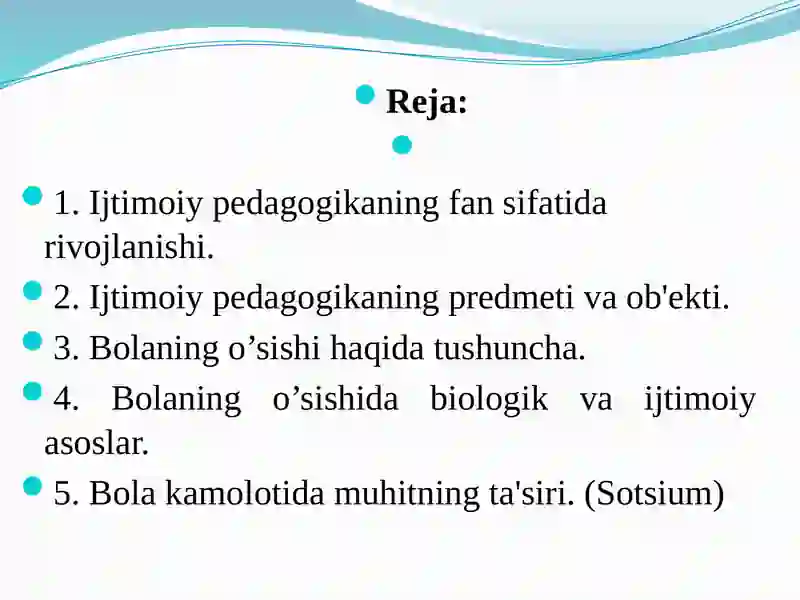 Reja:

1. Ijtimoiy pedagogikaning fan sifatida rivojlanishi.

2. Ijtimoiy pedagogikaning predmeti va ob'ekti.

3. Bolaning o’sishi haqida tushuncha.

4. Bolaning o’sishida biologik va ijtimoiy asoslar.

5. Bola kamolotida muhitning ta'siri. (Sotsium)